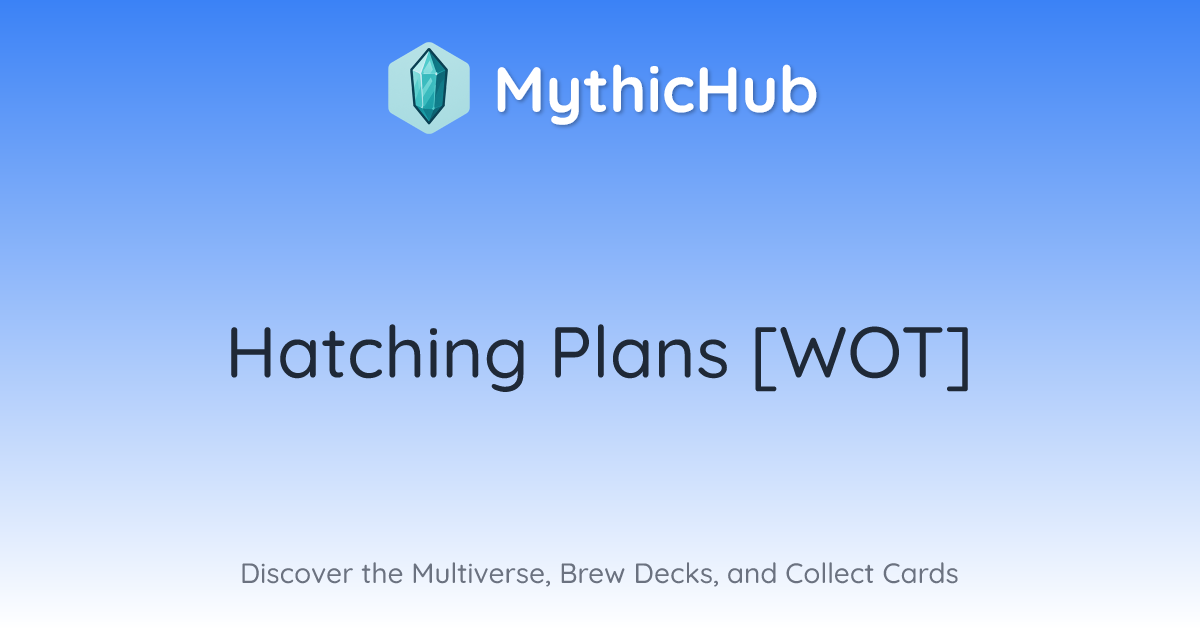 MythicHub

Hatching Plans [WOT]

Discover the Multiverse, Brew Decks, and Collect Cards